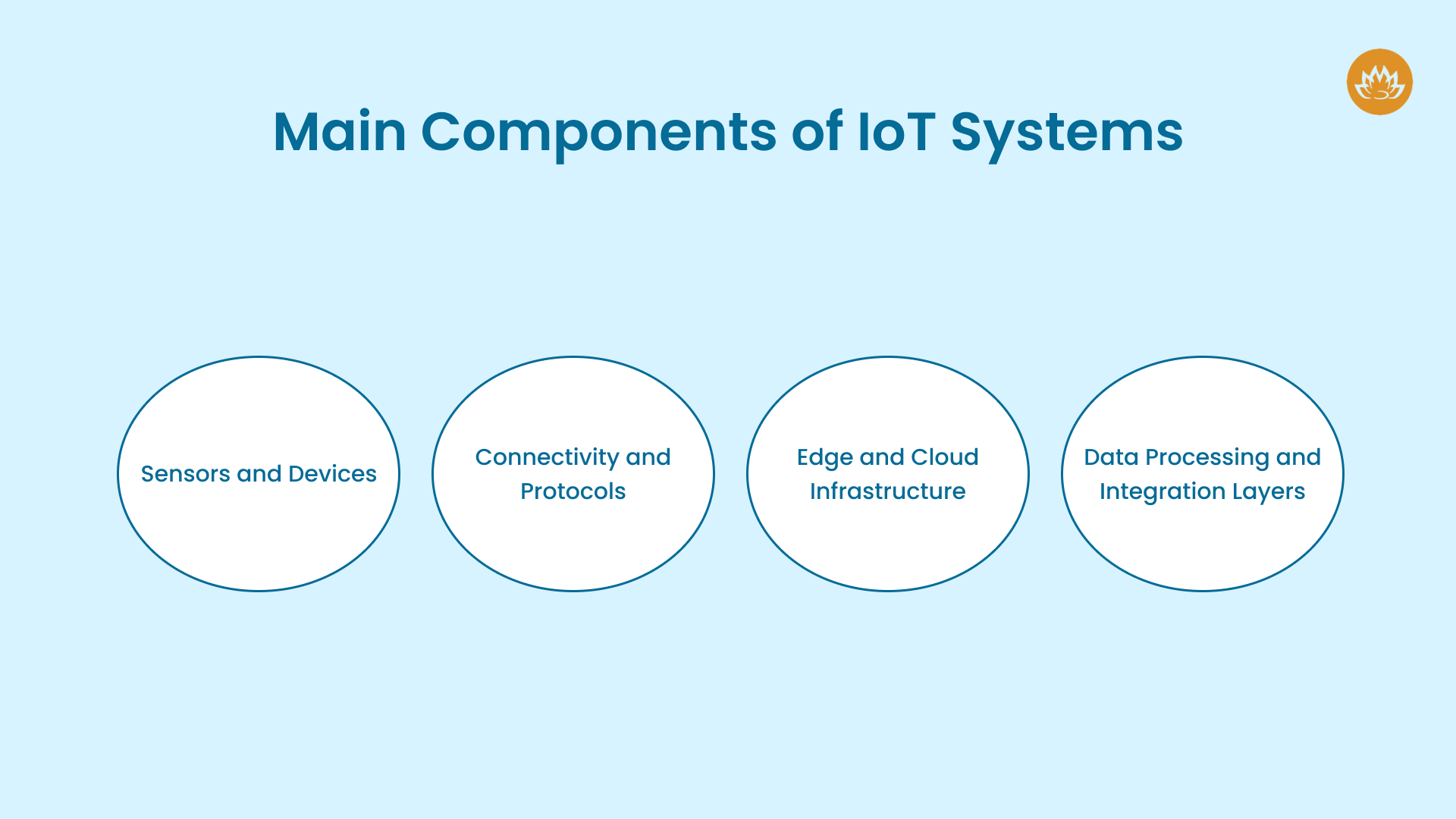 Main Components of IoT Systems

Sensors and Devices

Connectivity and Protocols

Edge and Cloud Infrastructure

Data Processing and Integration Layers